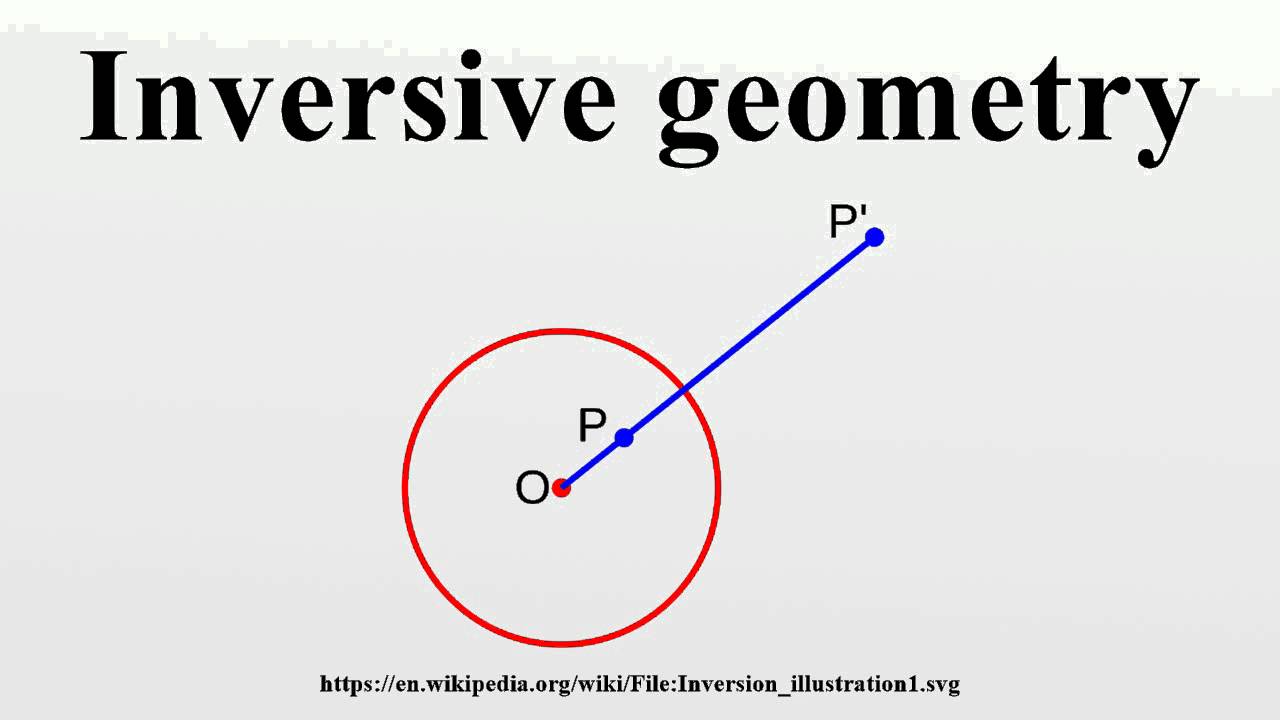 Inversive geometry

P'

P

O

https://en.wikipedia.org/wiki/File:Inversion_illustration1.svg